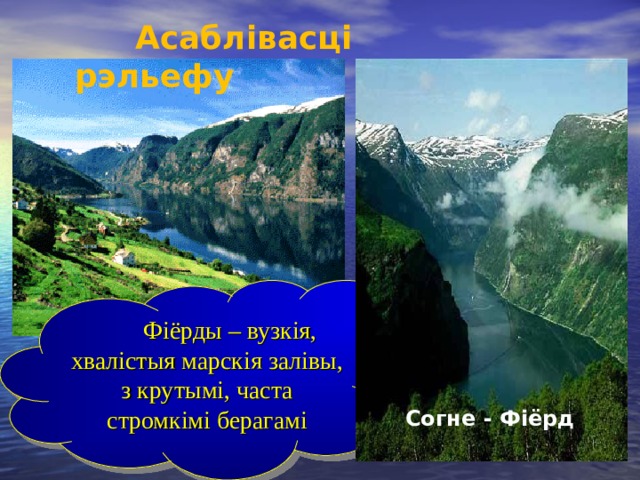 Асаблівасці рэльефу

Фіёрды – вузкія, хвалістыя марскія залівы, з крутымі, часта стромкімі берагамі

Согне - Фіёрд